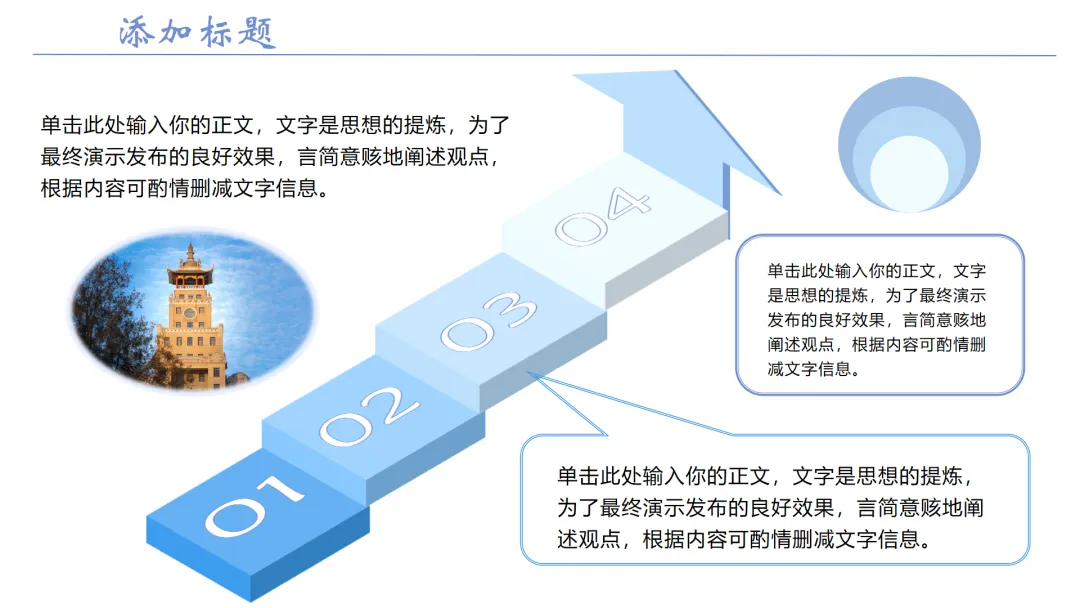 添加标题

单击此处输入你的正文，文字是思想的提炼，为了最终演示发布的良好效果，言简意赅地阐述观点，根据内容可酌情删减文字信息。

01
02
03
04

单击此处输入你的正文，文字是思想的提炼，为了最终演示发布的良好效果，言简意赅地阐述观点，根据内容可酌情删减文字信息。

单击此处输入你的正文，文字是思想的提炼，为了最终演示发布的良好效果，言简意赅地阐述观点，根据内容可酌情删减文字信息。